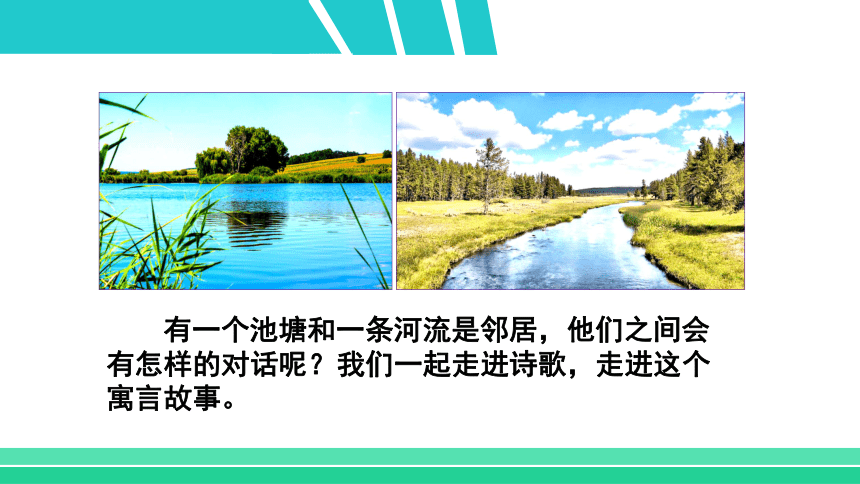 有一个池塘和一条河流是邻居，他们之间会有怎样的对话呢？我们一起走进诗歌，走进这个寓言故事。